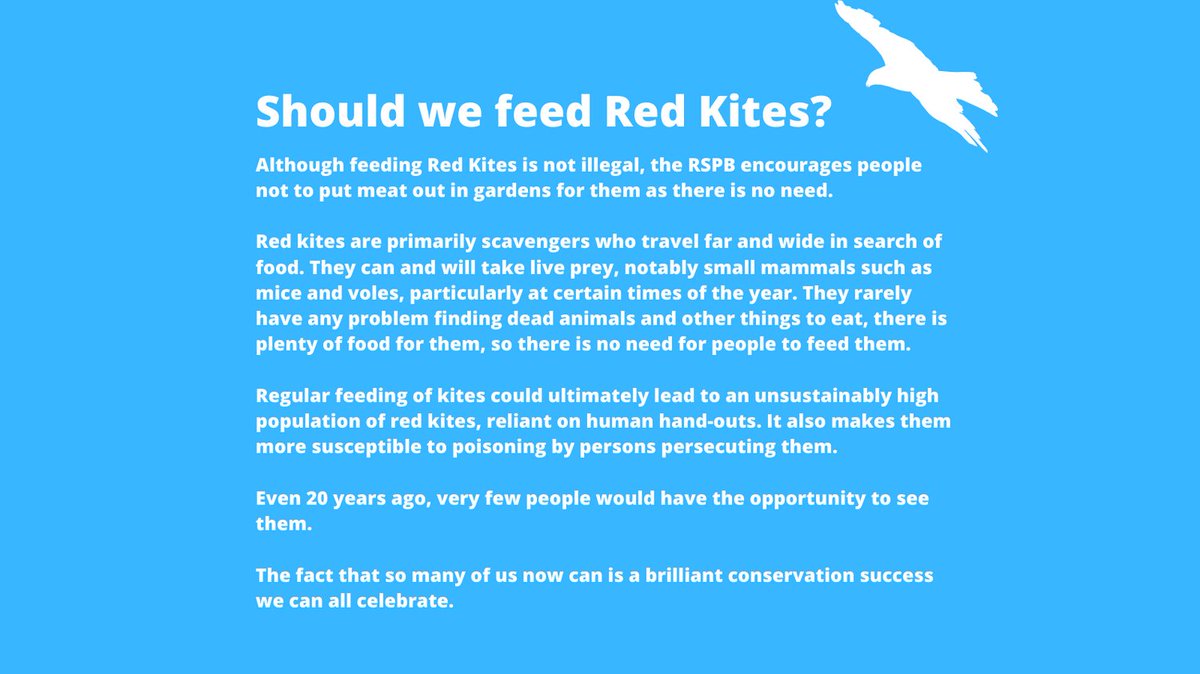 Should we feed Red Kites?

Although feeding Red Kites is not illegal, the RSPB encourages people not to put meat out in gardens for them as there is no need.

Red kites are primarily scavengers who travel far and wide in search of food. They can and will take live prey, notably small mammals such as mice and voles, particularly at certain times of the year. They rarely have any problem finding dead animals and other things to eat, there is plenty of food for them, so there is no need for people to feed them.

Regular feeding of kites could ultimately lead to an unsustainably high population of red kites, reliant on human hand-outs. It also makes them more susceptible to poisoning by persons persecuting them.

Even 20 years ago, very few people would have the opportunity to see them.

The fact that so many of us now can is a brilliant conservation success we can all celebrate.